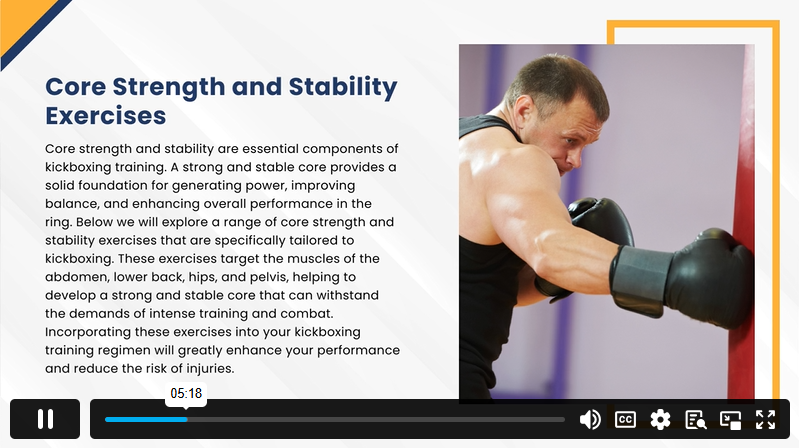 Core Strength and Stability Exercises

Core strength and stability are essential components of kickboxing training. A strong and stable core provides a solid foundation for generating power, improving balance, and enhancing overall performance in the ring. Below we will explore a range of core strength and stability exercises that are specifically tailored to kickboxing. These exercises target the muscles of the abdomen, lower back, hips, and pelvis, helping to develop a strong and stable core that can withstand the demands of intense training and combat. Incorporating these exercises into your kickboxing training regimen will greatly enhance your performance and reduce the risk of injuries.

05:18

CC